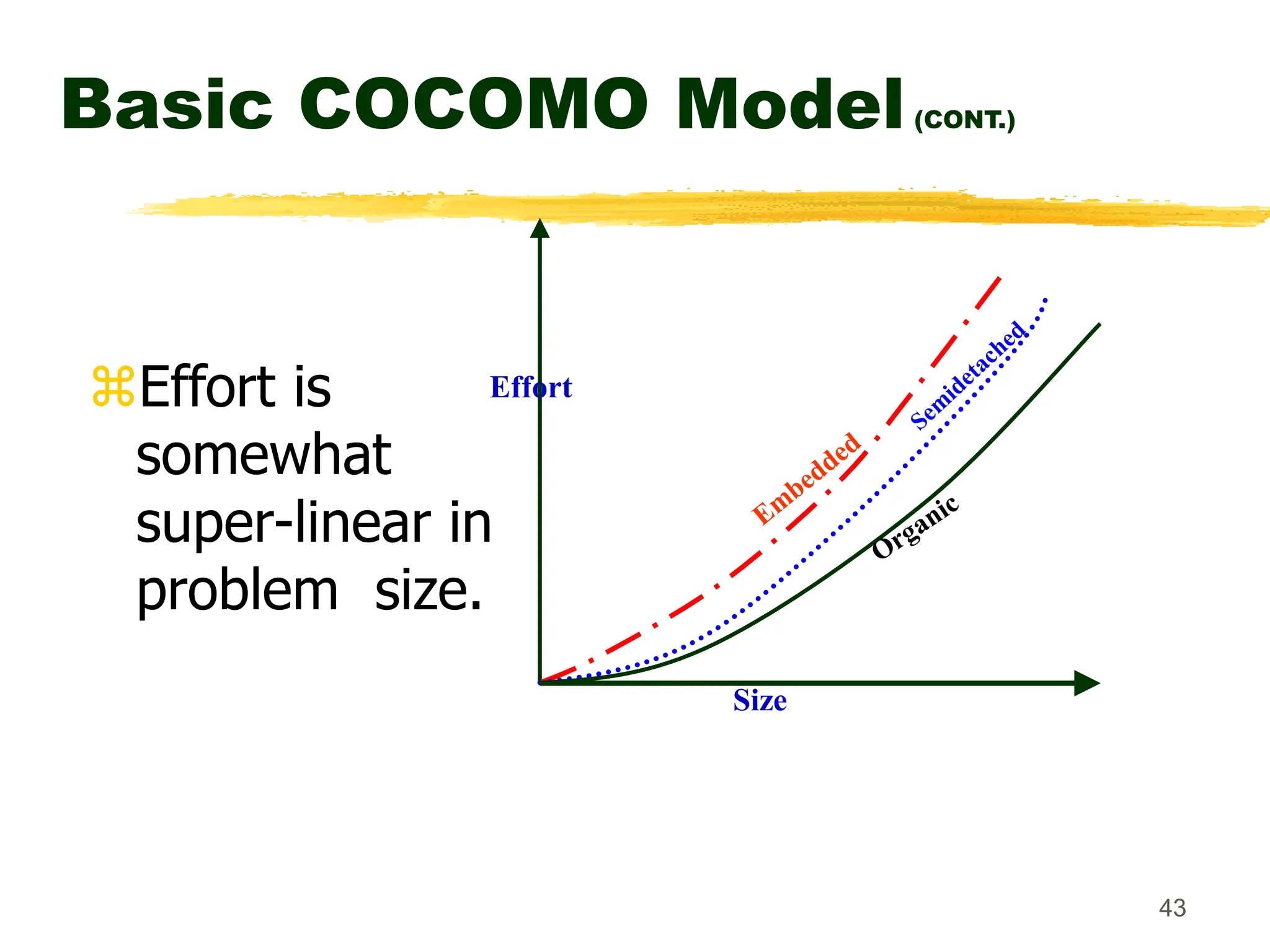 Basic COCOMO Model (CONT.)

⌘Effort is somewhat super-linear in problem size.

Effort

Embedded

Semidetached

Organic

Size

43